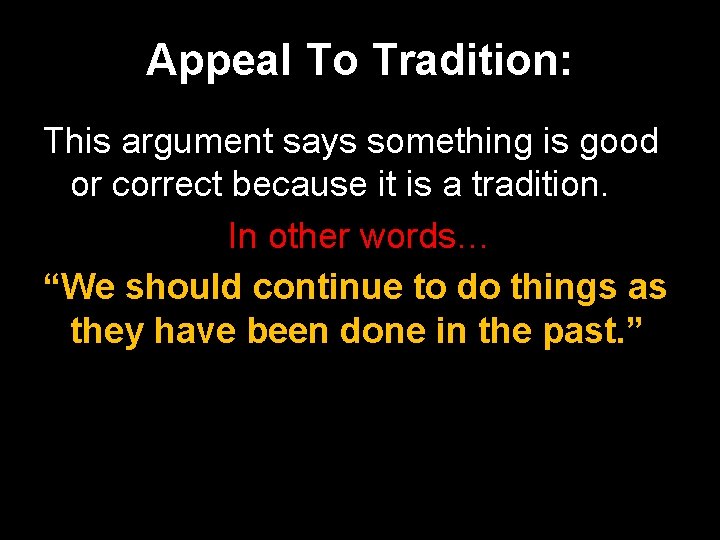 Appeal To Tradition:

This argument says something is good or correct because it is a tradition.

In other words…

“We should continue to do things as they have been done in the past.”